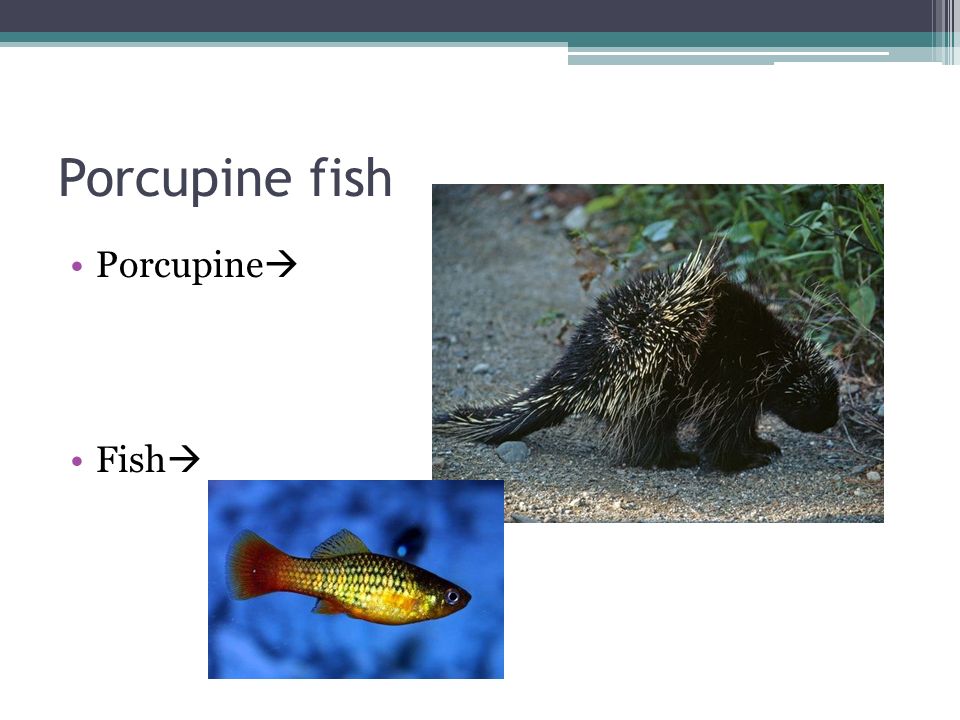 Porcupine fish

• Porcupine→

• Fish→